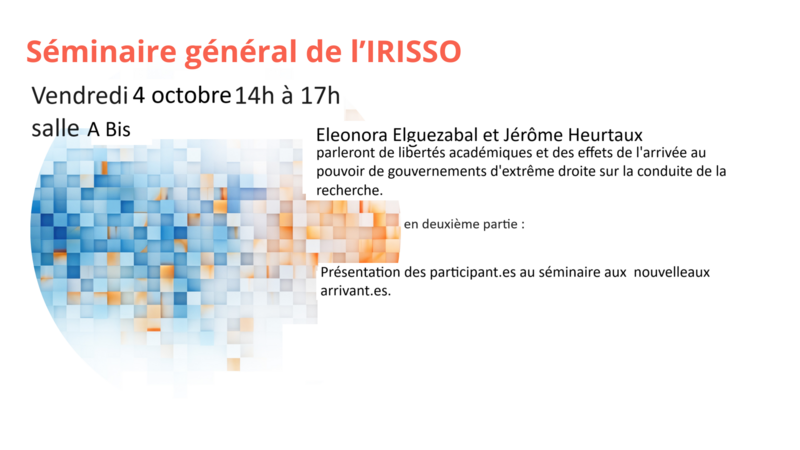 Séminaire général de l'IRISSO

Vendredi 4 octobre 14h à 17h
salle A Bis

Eleonora Elguezabal et Jérôme Heurtaux
parleront de libertés académiques et des effets de l'arrivée au pouvoir de gouvernements d'extrême droite sur la conduite de la recherche.

en deuxième partie :

Présentation des participant.es au séminaire aux nouvelleaux arrivant.es.